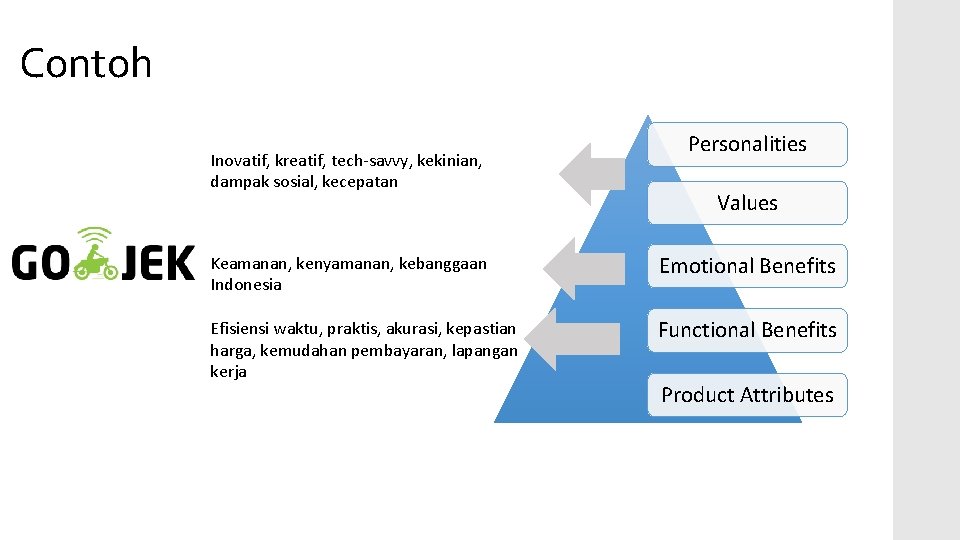 Contoh

GO JEK

Inovatif, kreatif, tech-savvy, kekinian, dampak sosial, kecepatan

Keamanan, kenyamanan, kebanggaan Indonesia

Efisiensi waktu, praktis, akurasi, kepastian harga, kemudahan pembayaran, lapangan kerja

Personalities

Values

Emotional Benefits

Functional Benefits

Product Attributes